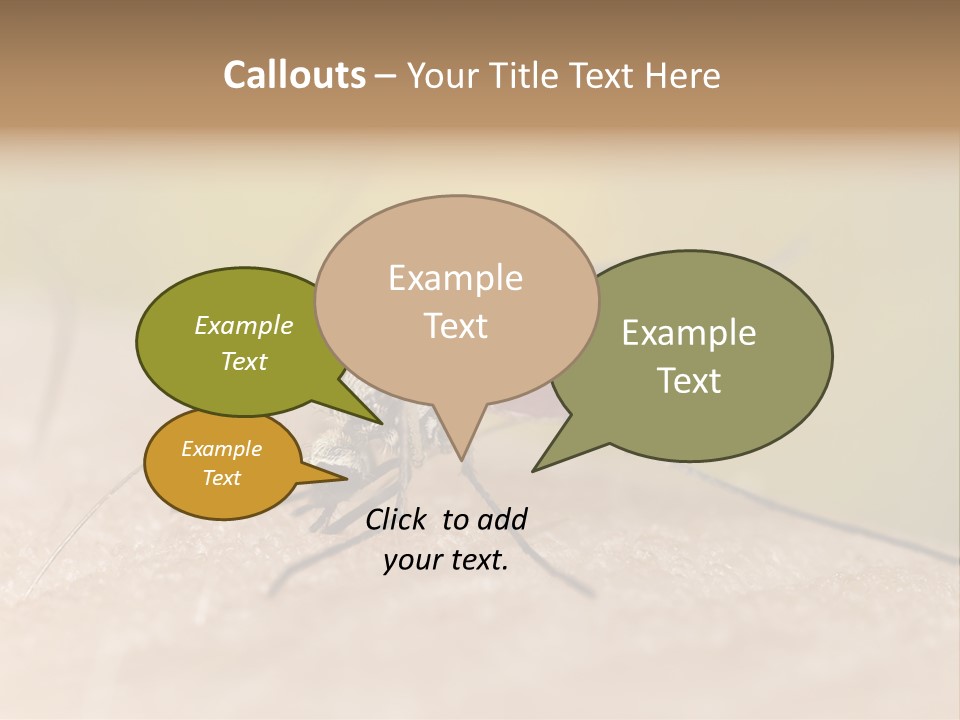 Callouts – Your Title Text Here

Example Text

Example Text

Example Text

Example Text

Click to add your text.